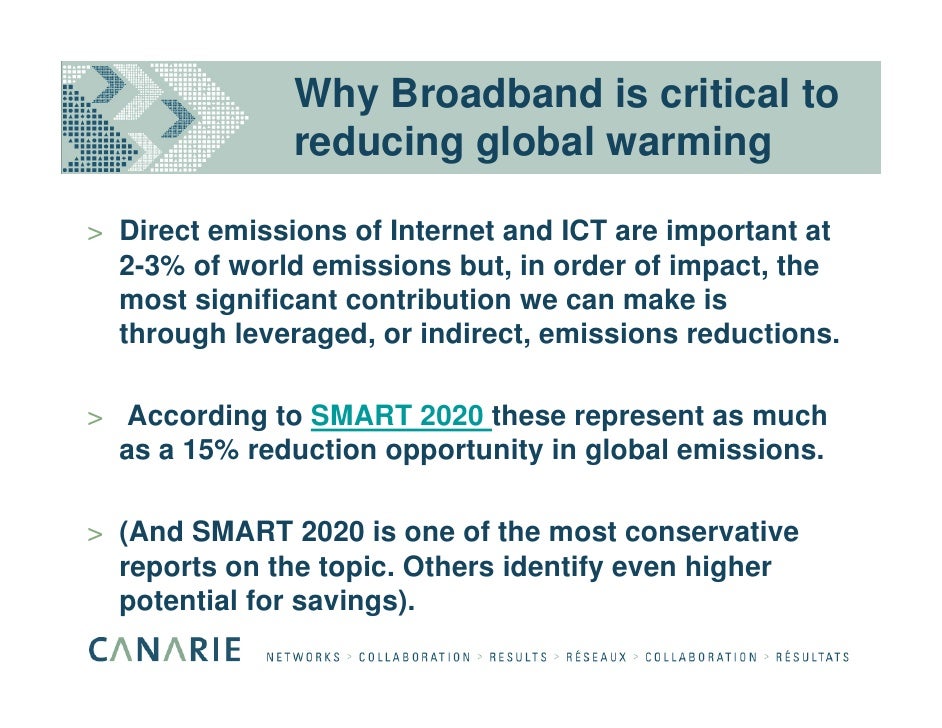 Why Broadband is critical to reducing global warming

> Direct emissions of Internet and ICT are important at 2-3% of world emissions but, in order of impact, the most significant contribution we can make is through leveraged, or indirect, emissions reductions.

> According to SMART 2020 these represent as much as a 15% reduction opportunity in global emissions.

> (And SMART 2020 is one of the most conservative reports on the topic. Others identify even higher potential for savings).

CANARIE NETWORKS > COLLABORATION > RESULTS > RÉSEAUX > COLLABORATION > RÉSULTATS